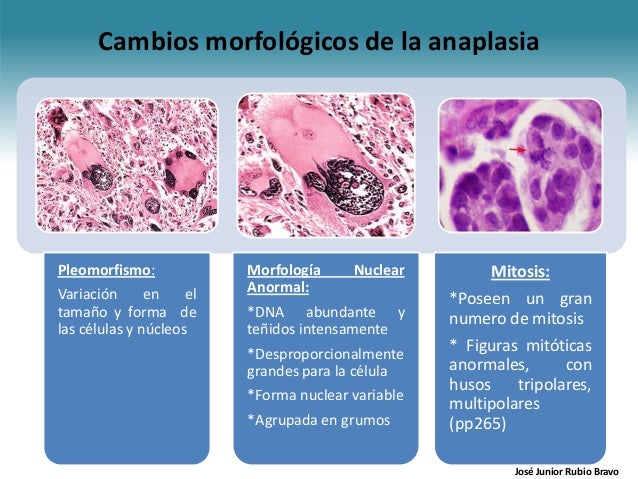 Cambios morfológicos de la anaplasia

Pleomorfismo:

Variación en el tamaño y forma de las células y núcleos

Morfología Nuclear Anormal:

*DNA abundante y teñidos intensamente

*Desproporcionalmente grandes para la célula

*Forma nuclear variable

*Agrupada en grumos

Mitosis:

*Poseen un gran numero de mitosis

* Figuras mitóticas anormales, con husos tripolares, multipolares (pp265)

José Junior Rubio Bravo